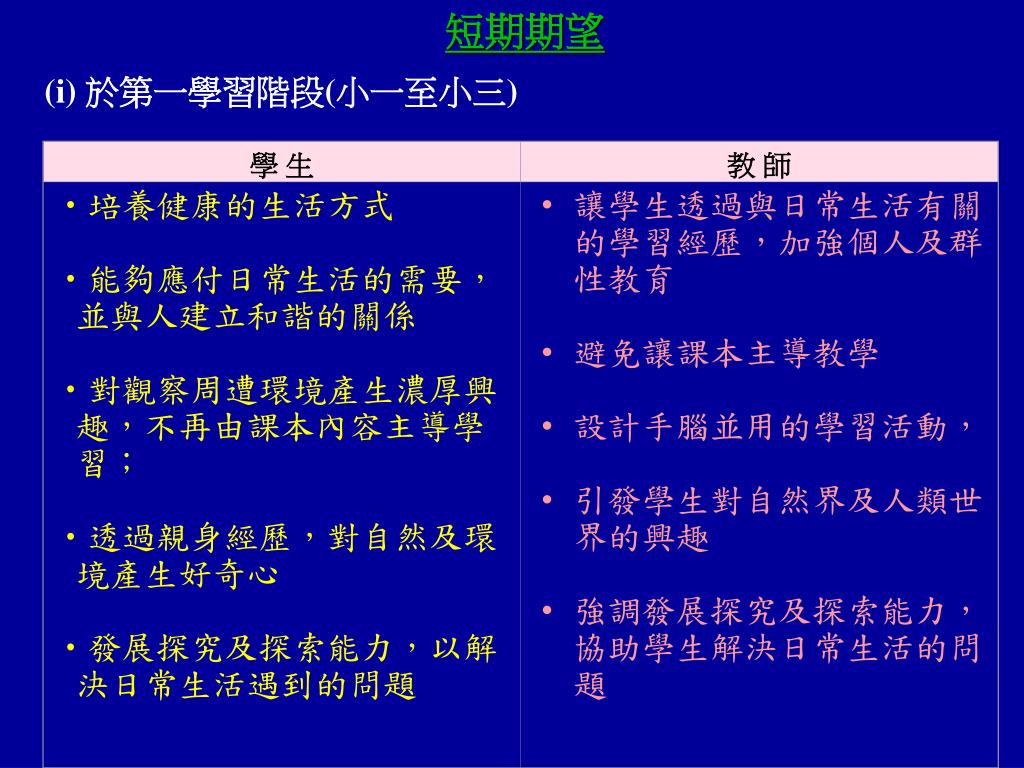 短期期望

(i) 於第一學習階段(小一至小三)

| 學生 | 教師 |
|---|---|
| • 培養健康的生活方式<br><br>• 能夠應付日常生活的需要，並與人建立和諧的關係<br><br>• 對觀察周遭環境產生濃厚興趣，不再由課本內容主導學習；<br><br>• 透過親身經歷，對自然及環境產生好奇心<br><br>• 發展探究及探索能力，以解決日常生活遇到的問題 | • 讓學生透過與日常生活有關的學習經歷，加強個人及群性教育<br><br>• 避免讓課本主導教學<br><br>• 設計手腦並用的學習活動，<br><br>• 引發學生對自然界及人類世界的興趣<br><br>• 強調發展探究及探索能力，協助學生解決日常生活的問題 |